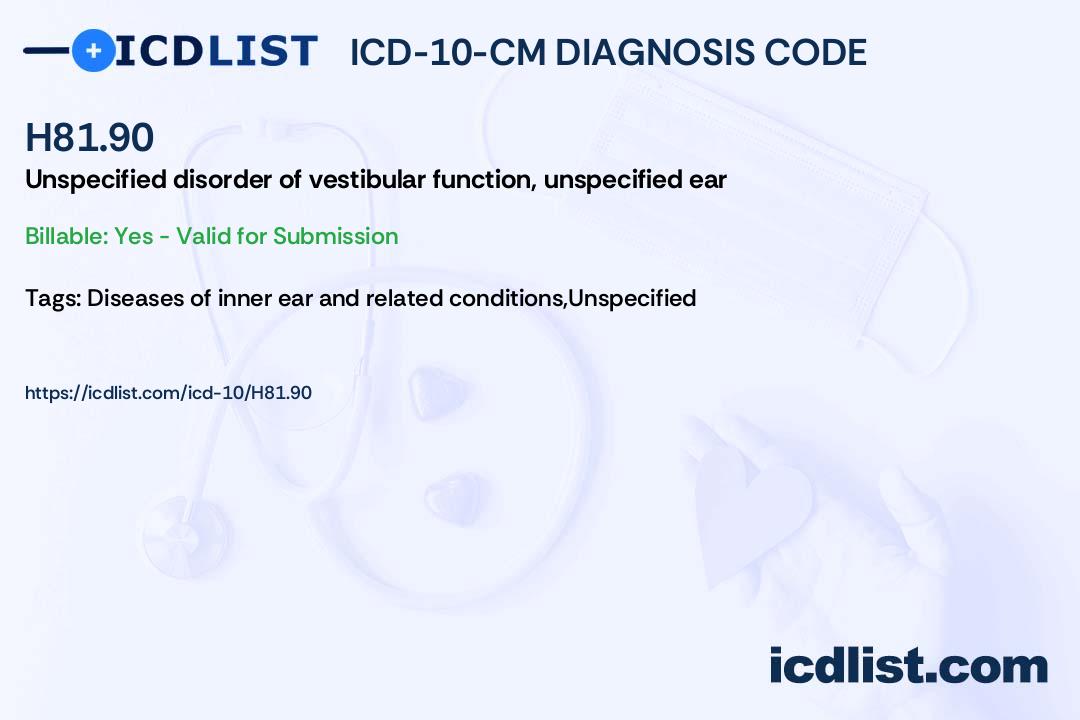 ICDLIST ICD-10-CM DIAGNOSIS CODE

H81.90

Unspecified disorder of vestibular function, unspecified ear

Billable: Yes - Valid for Submission

Tags: Diseases of inner ear and related conditions,Unspecified

https://icdlist.com/icd-10/H81.90

icdlist.com